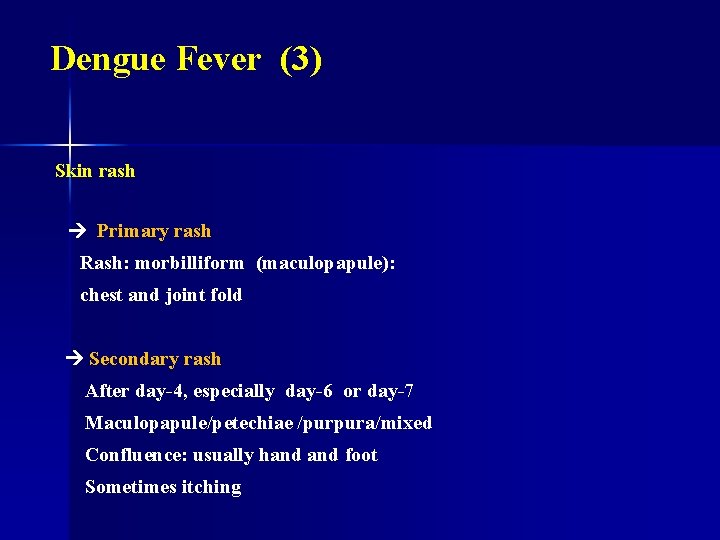 Dengue Fever (3)

Skin rash

→ Primary rash
Rash: morbilliform (maculopapule):
chest and joint fold

→ Secondary rash
After day-4, especially day-6 or day-7
Maculopapule/petechiae /purpura/mixed
Confluence: usually hand and foot
Sometimes itching